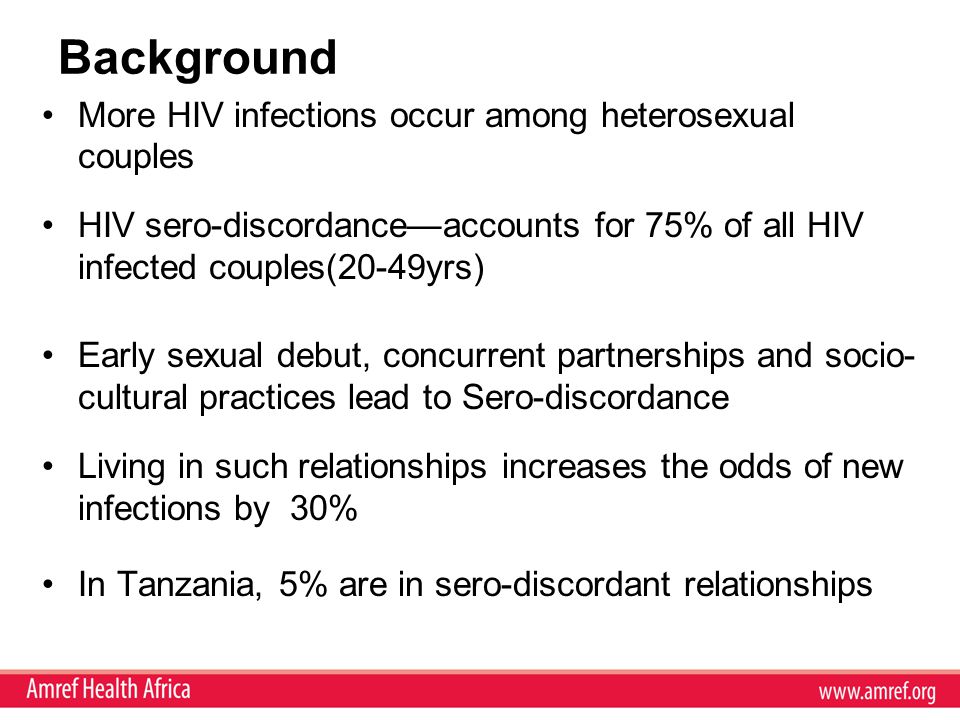 Background

• More HIV infections occur among heterosexual couples

• HIV sero-discordance—accounts for 75% of all HIV infected couples(20-49yrs)

• Early sexual debut, concurrent partnerships and socio-cultural practices lead to Sero-discordance

• Living in such relationships increases the odds of new infections by 30%

• In Tanzania, 5% are in sero-discordant relationships

Amref Health Africa

www.amref.org